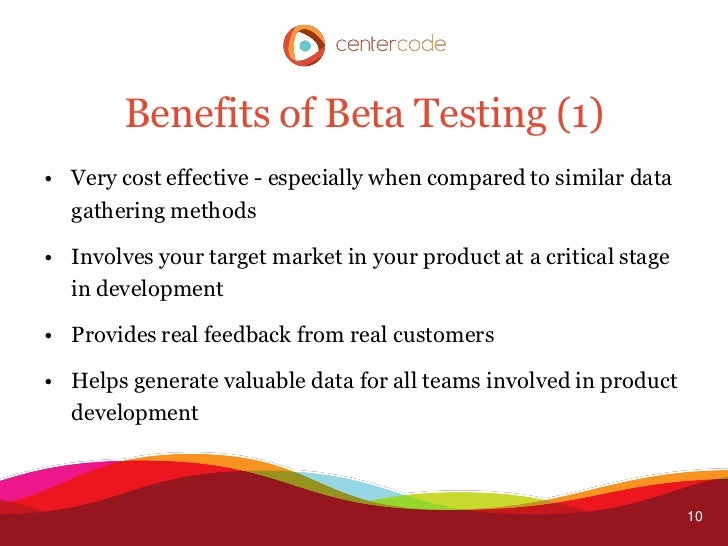 centercode

Benefits of Beta Testing (1)

• Very cost effective - especially when compared to similar data gathering methods

• Involves your target market in your product at a critical stage in development

• Provides real feedback from real customers

• Helps generate valuable data for all teams involved in product development

10